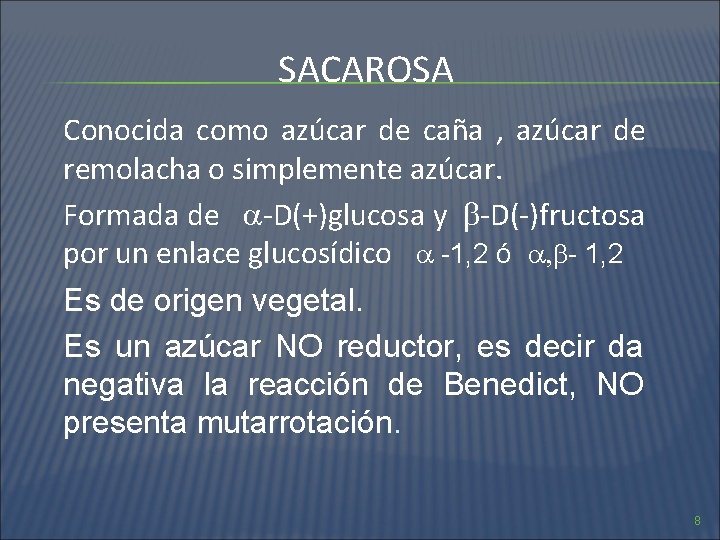 SACAROSA

Conocida como azúcar de caña , azúcar de remolacha o simplemente azúcar.

Formada de $\alpha$-D(+)glucosa y $\beta$-D(-)fructosa por un enlace glucosídico $\alpha$ -1,2 ó $\alpha$,$\beta$- 1,2

Es de origen vegetal.

Es un azúcar NO reductor, es decir da negativa la reacción de Benedict, NO presenta mutarrotación.

8